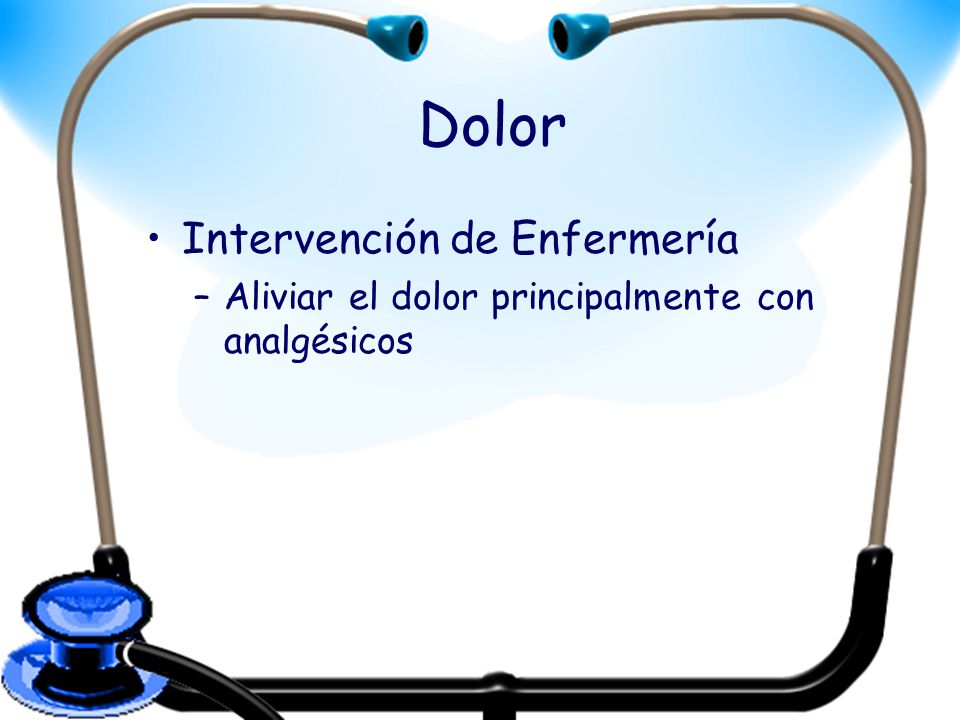 Dolor

• Intervención de Enfermería
  – Aliviar el dolor principalmente con analgésicos